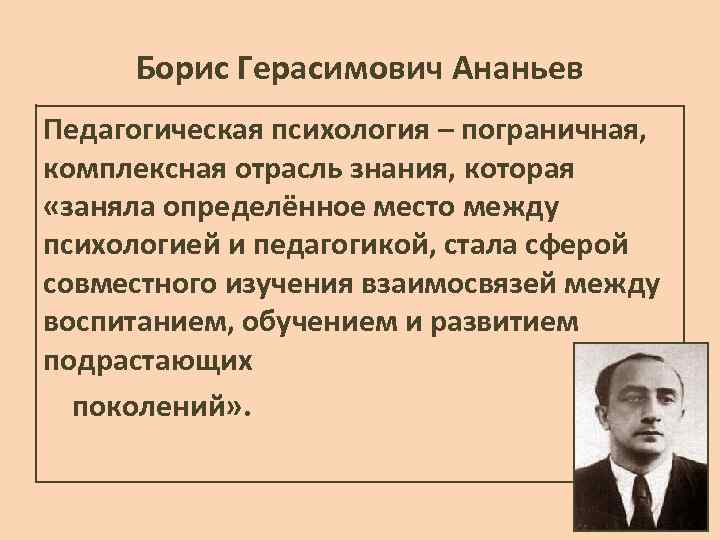 Борис Герасимович Ананьев

Педагогическая психология – пограничная, комплексная отрасль знания, которая «заняла определённое место между психологией и педагогикой, стала сферой совместного изучения взаимосвязей между воспитанием, обучением и развитием подрастающих поколений».